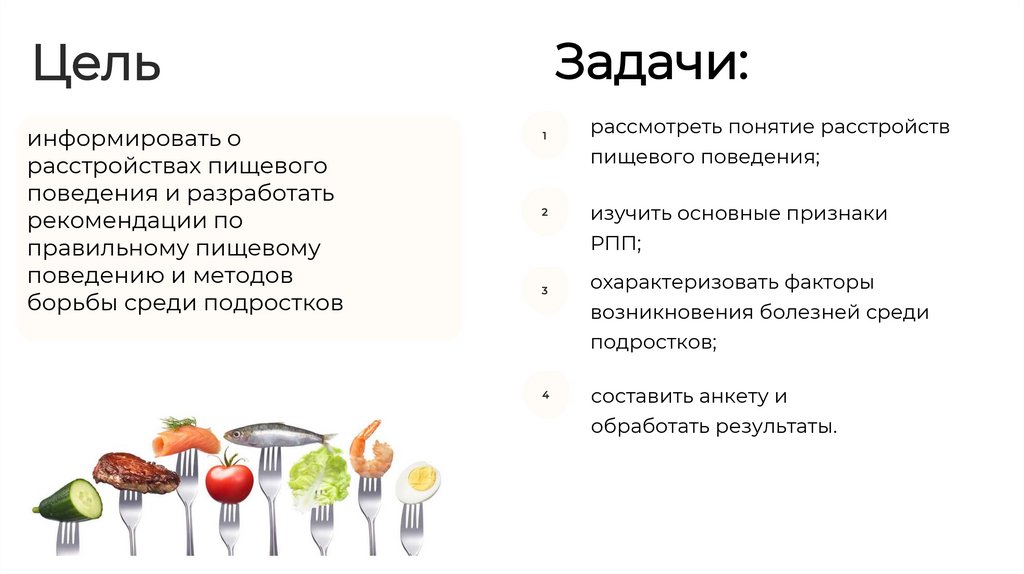 Цель

информировать о расстройствах пищевого поведения и разработать рекомендации по правильному пищевому поведению и методов борьбы среди подростков

Задачи:

1
рассмотреть понятие расстройств пищевого поведения;

2
изучить основные признаки РПП;

3
охарактеризовать факторы возникновения болезней среди подростков;

4
составить анкету и обработать результаты.